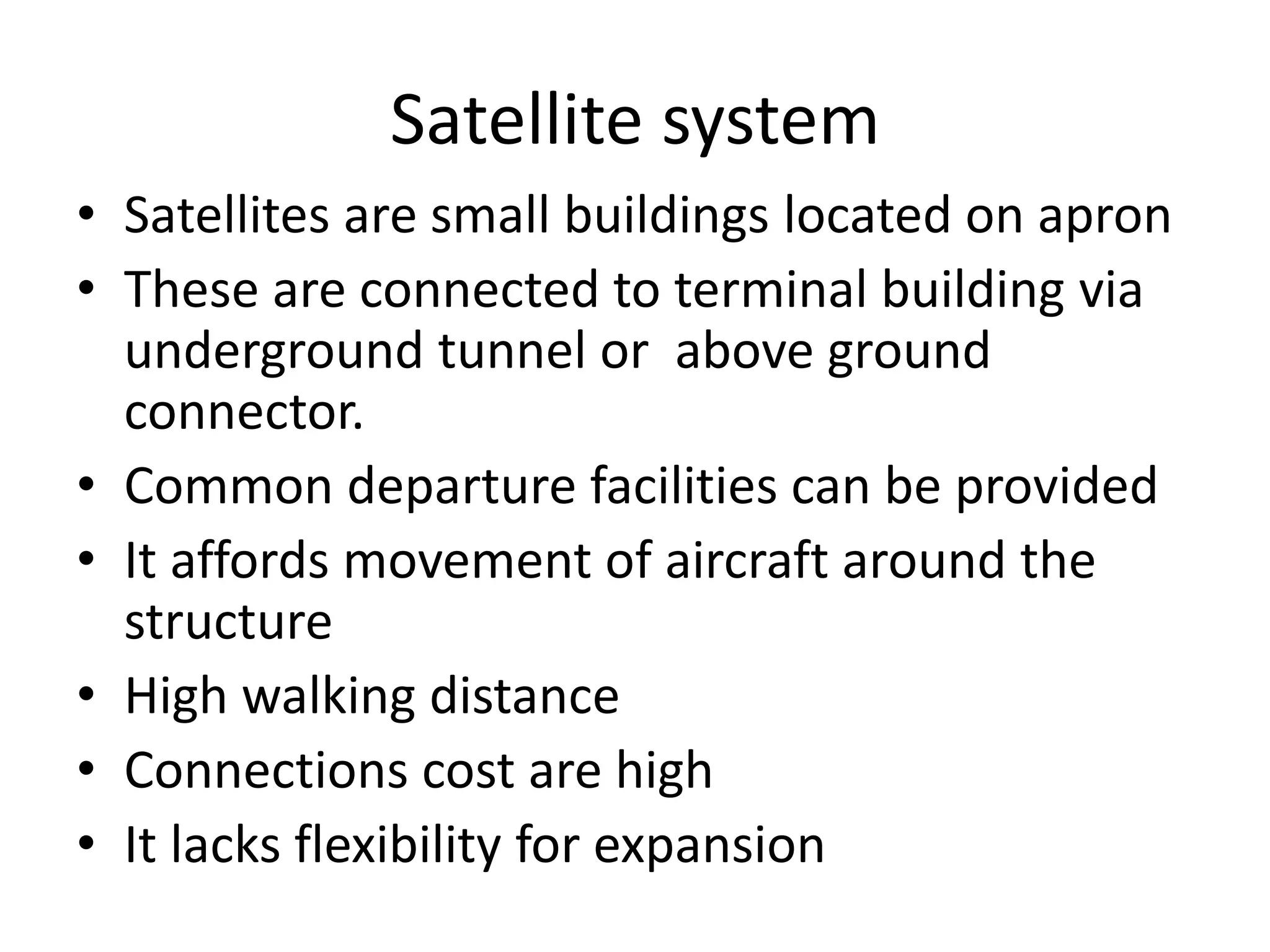 Satellite system

• Satellites are small buildings located on apron
• These are connected to terminal building via underground tunnel or  above ground connector.
• Common departure facilities can be provided
• It affords movement of aircraft around the structure
• High walking distance
• Connections cost are high
• It lacks flexibility for expansion